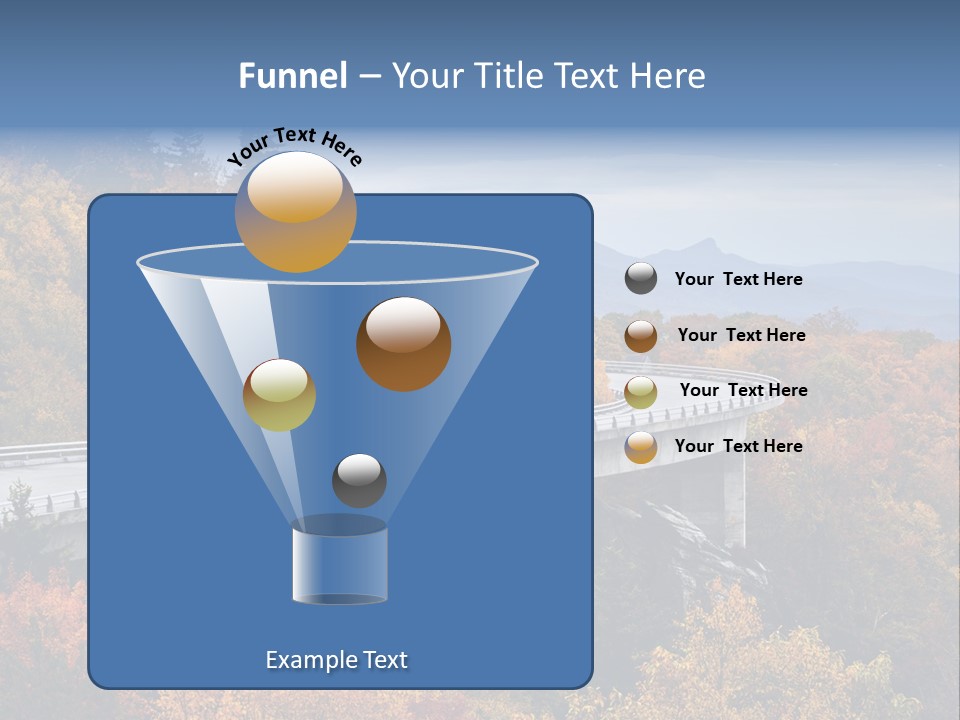 Funnel – Your Title Text Here

Your Text Here

Your Text Here

Your Text Here

Your Text Here

Your Text Here

Example Text